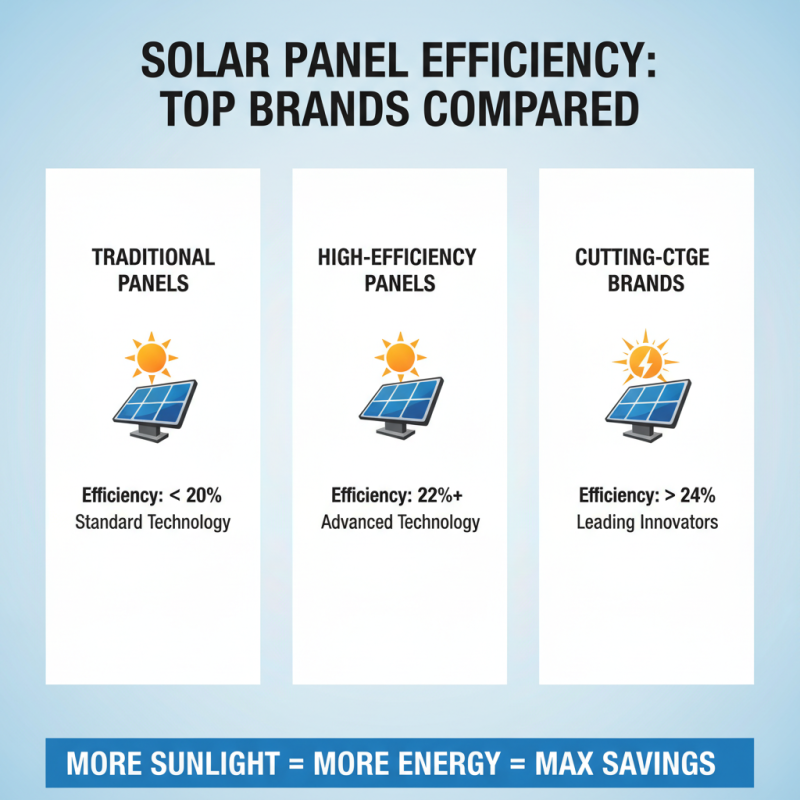 SOLAR PANEL EFFICIENCY: TOP BRANDS COMPARED

TRADITIONAL PANELS

Efficiency: < 20%
Standard Technology

HIGH-EFFICIENCY PANELS

Efficiency: 22%+
Advanced Technology

CUTTING-CTGE BRANDS

Efficiency: > 24%
Leading Innovators

MORE SUNLIGHT = MORE ENERGY = MAX SAVINGS